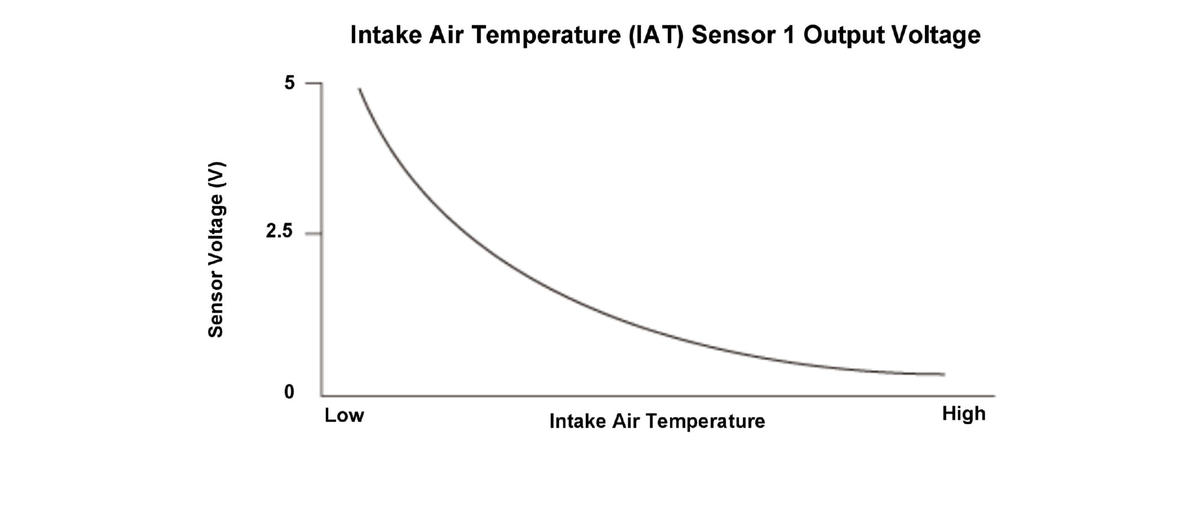 Intake Air Temperature (IAT) Sensor 1 Output Voltage

Sensor Voltage (V)

5

2.5

0

Low

Intake Air Temperature

High